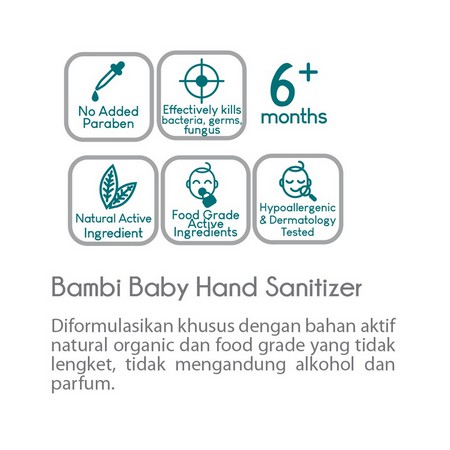 No Added Paraben

Effectively kills bacteria, germs, fungus

6+ months

Natural Active Ingredient

Food Grade Active Ingredients

Hypoallergenic & Dermatology Tested

Bambi Baby Hand Sanitizer

Diformulasikan khusus dengan bahan aktif natural organic dan food grade yang tidak lengket, tidak mengandung alkohol dan parfum.